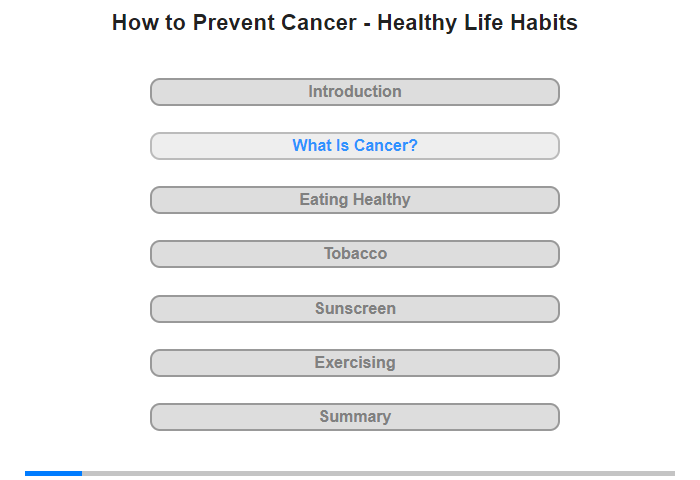 How to Prevent Cancer - Healthy Life Habits

Introduction

What Is Cancer?

Eating Healthy

Tobacco

Sunscreen

Exercising

Summary